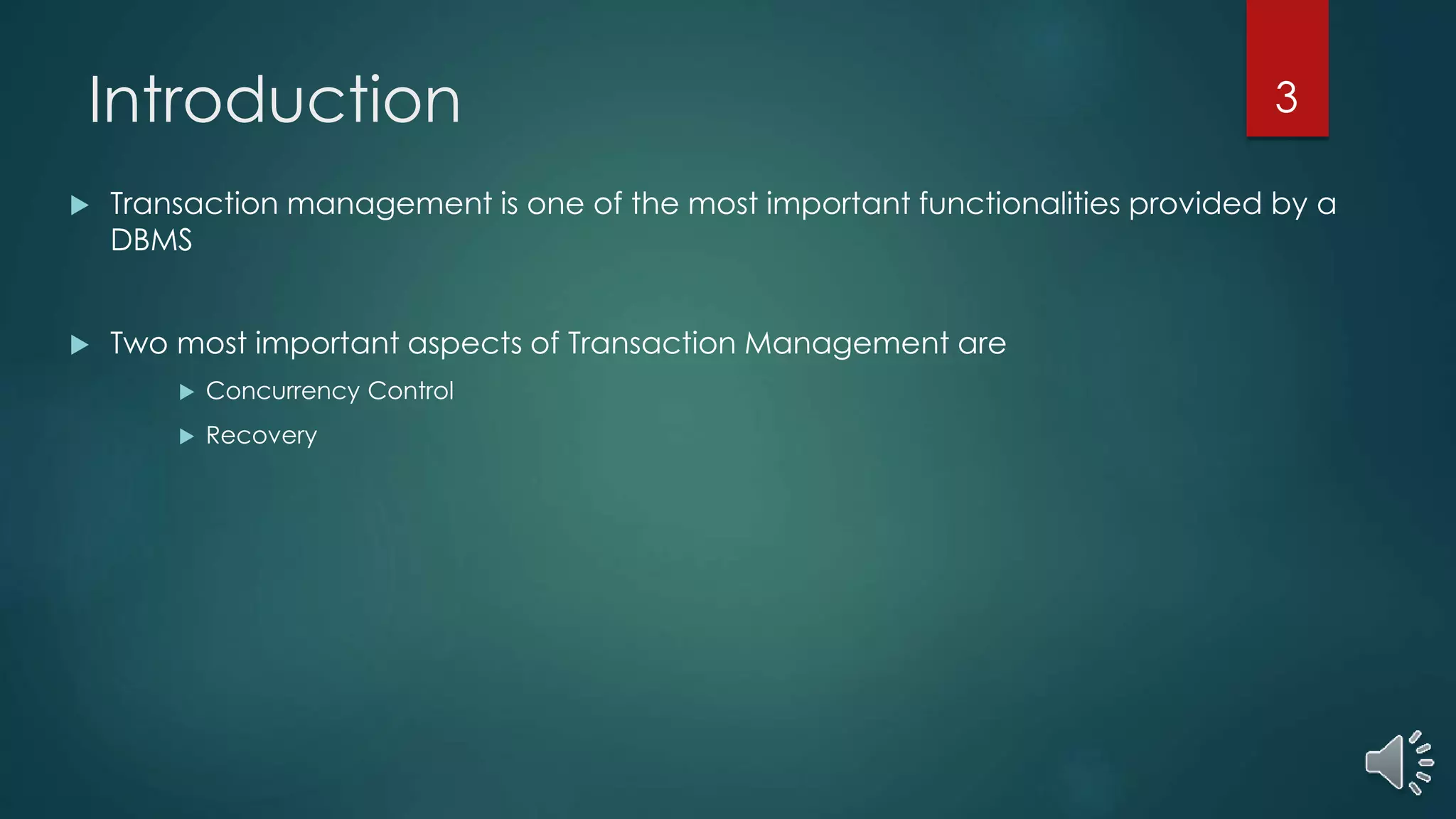 Introduction

3

Transaction management is one of the most important functionalities provided by a DBMS

Two most important aspects of Transaction Management are

Concurrency Control

Recovery